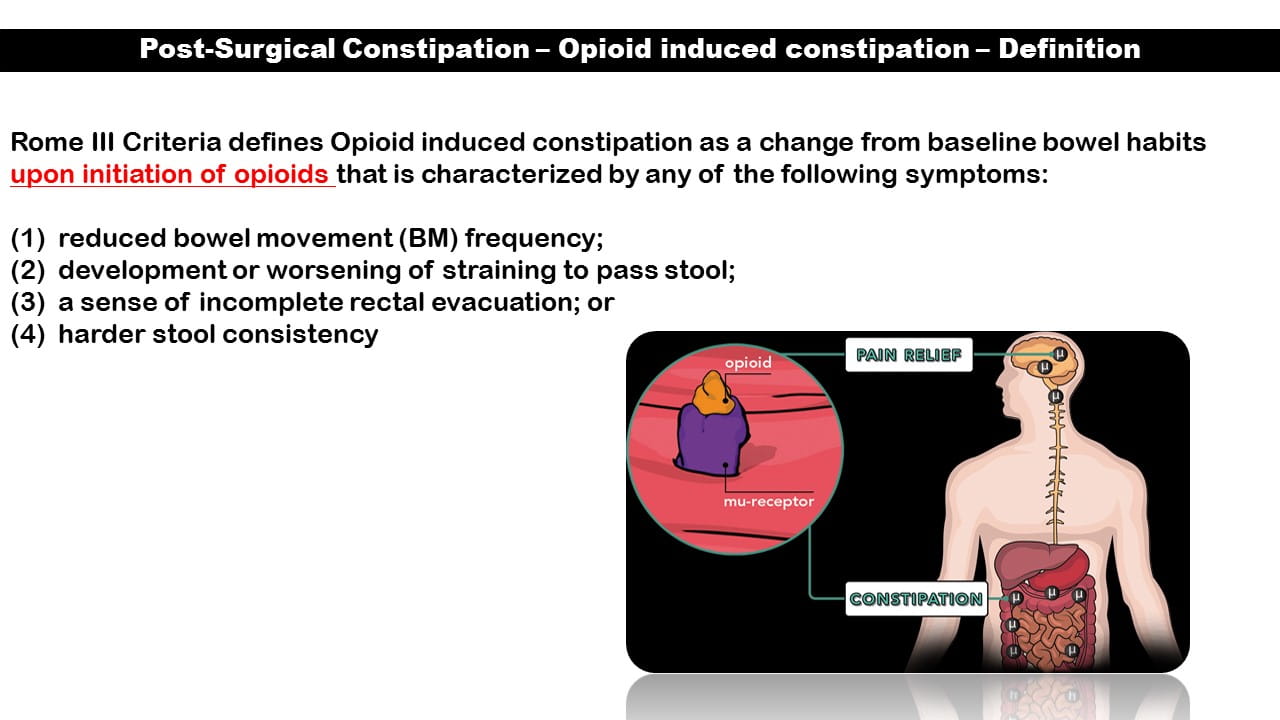 Post-Surgical Constipation – Opioid induced constipation – Definition

Rome III Criteria defines Opioid induced constipation as a change from baseline bowel habits upon initiation of opioids that is characterized by any of the following symptoms:

(1) reduced bowel movement (BM) frequency;
(2) development or worsening of straining to pass stool;
(3) a sense of incomplete rectal evacuation; or
(4) harder stool consistency

opioid
mu-receptor
PAIN RELIEF
CONSTIPATION
μ
μ
μ
μ
μ
μ
μ
μ
μ